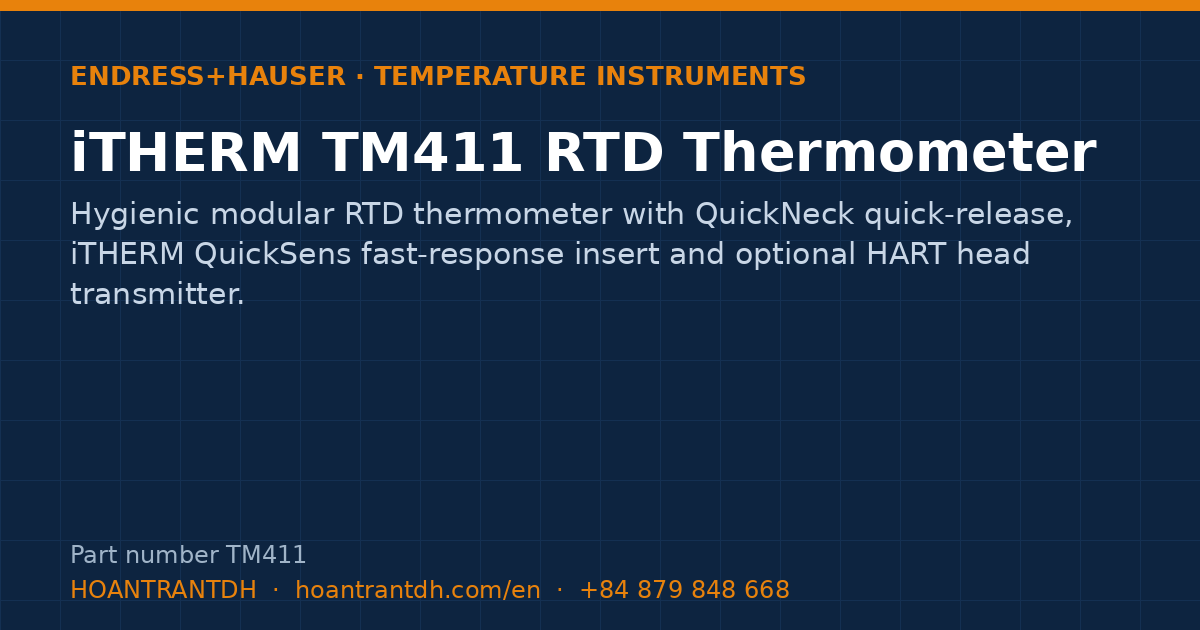 ENDRESS+HAUSER · TEMPERATURE INSTRUMENTS

iTHERM TM411 RTD Thermometer

Hygienic modular RTD thermometer with QuickNeck quick-release, iTHERM QuickSens fast-response insert and optional HART head transmitter.

Part number TM411

HOANTRANTDH · hoantrantdh.com/en · +84 879 848 668